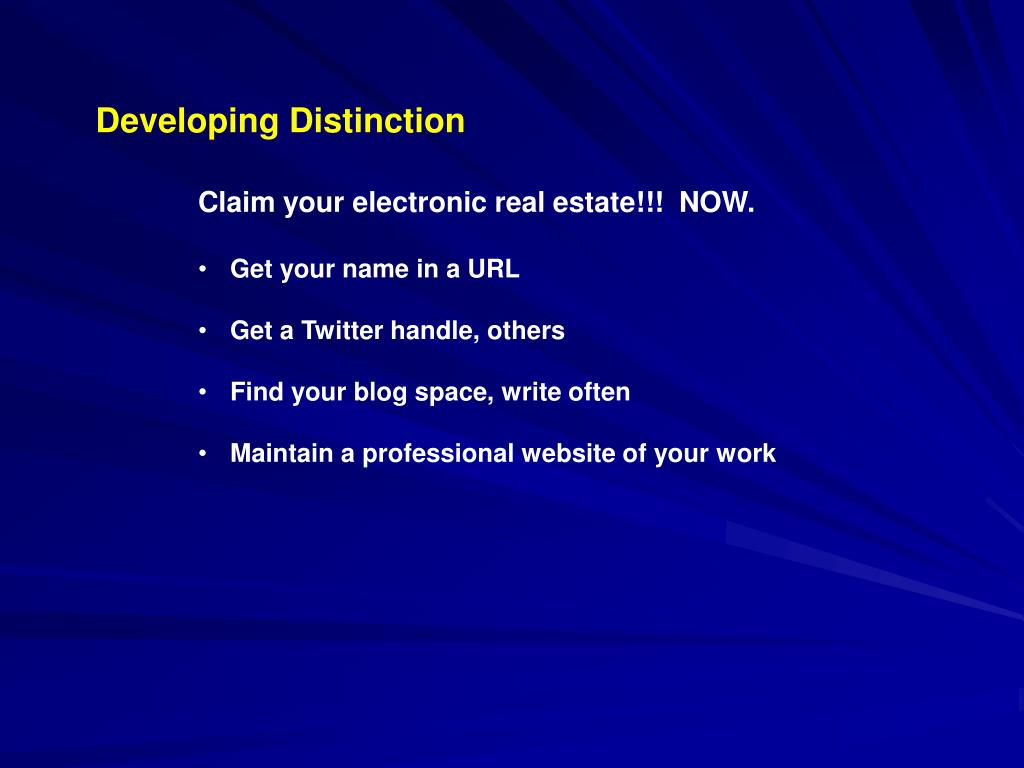 Developing Distinction

Claim your electronic real estate!!! NOW.

• Get your name in a URL

• Get a Twitter handle, others

• Find your blog space, write often

• Maintain a professional website of your work